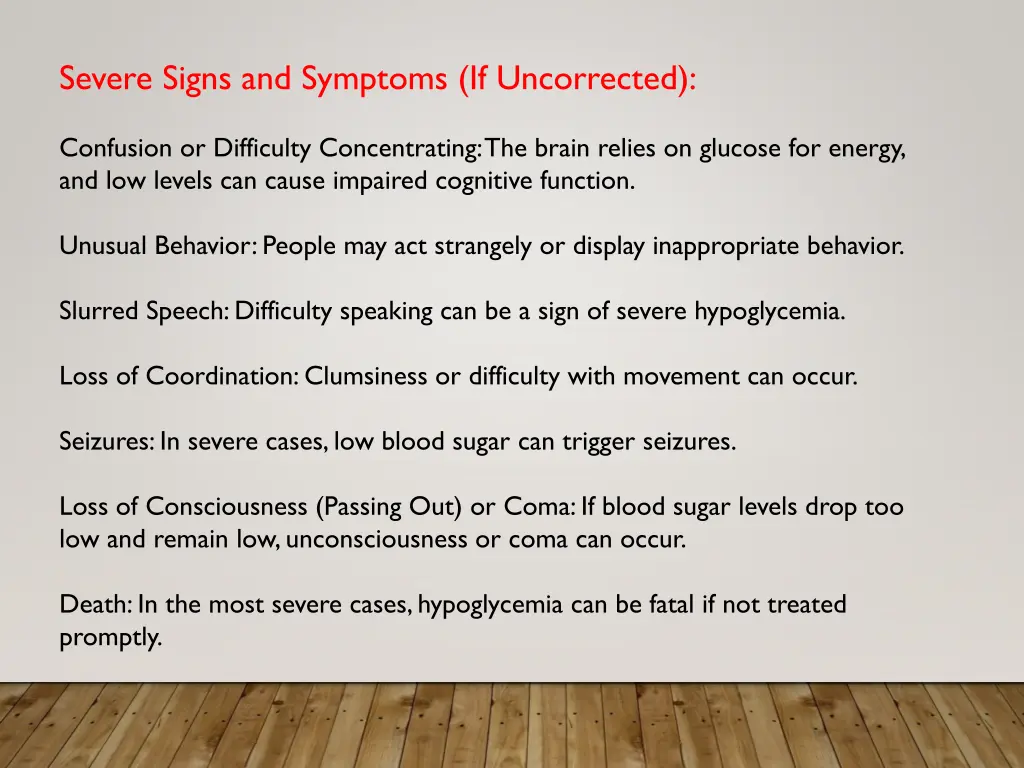 Severe Signs and Symptoms (If Uncorrected):

Confusion or Difficulty Concentrating: The brain relies on glucose for energy, and low levels can cause impaired cognitive function.

Unusual Behavior: People may act strangely or display inappropriate behavior.

Slurred Speech: Difficulty speaking can be a sign of severe hypoglycemia.

Loss of Coordination: Clumsiness or difficulty with movement can occur.

Seizures: In severe cases, low blood sugar can trigger seizures.

Loss of Consciousness (Passing Out) or Coma: If blood sugar levels drop too low and remain low, unconsciousness or coma can occur.

Death: In the most severe cases, hypoglycemia can be fatal if not treated promptly.